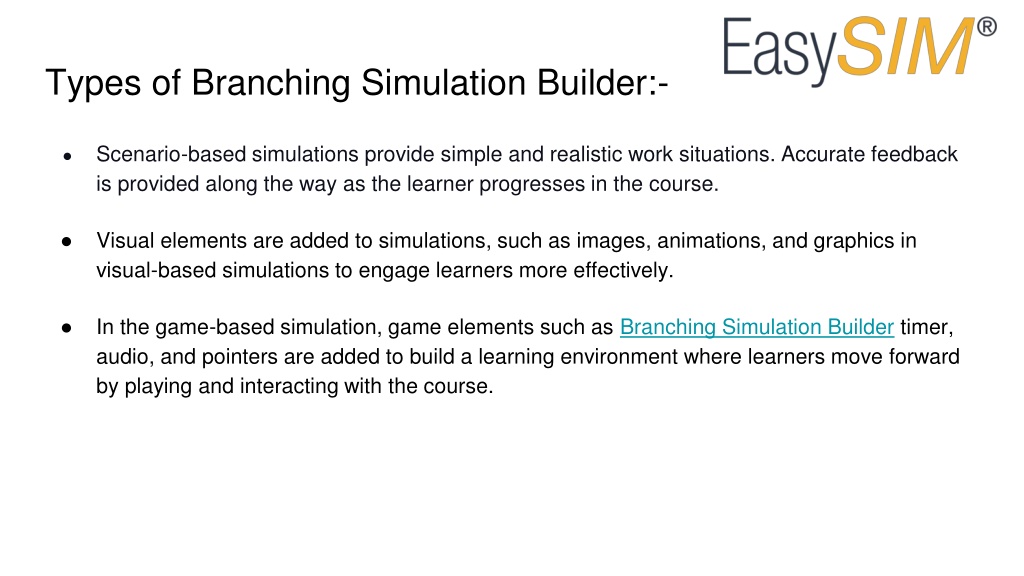 EasySIM®

Types of Branching Simulation Builder:-

● Scenario-based simulations provide simple and realistic work situations. Accurate feedback is provided along the way as the learner progresses in the course.

● Visual elements are added to simulations, such as images, animations, and graphics in visual-based simulations to engage learners more effectively.

● In the game-based simulation, game elements such as Branching Simulation Builder timer, audio, and pointers are added to build a learning environment where learners move forward by playing and interacting with the course.